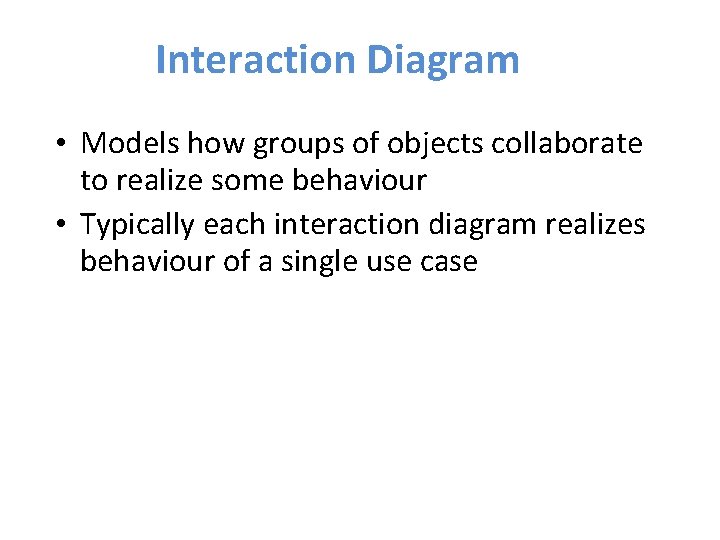 Interaction Diagram

• Models how groups of objects collaborate to realize some behaviour

• Typically each interaction diagram realizes behaviour of a single use case